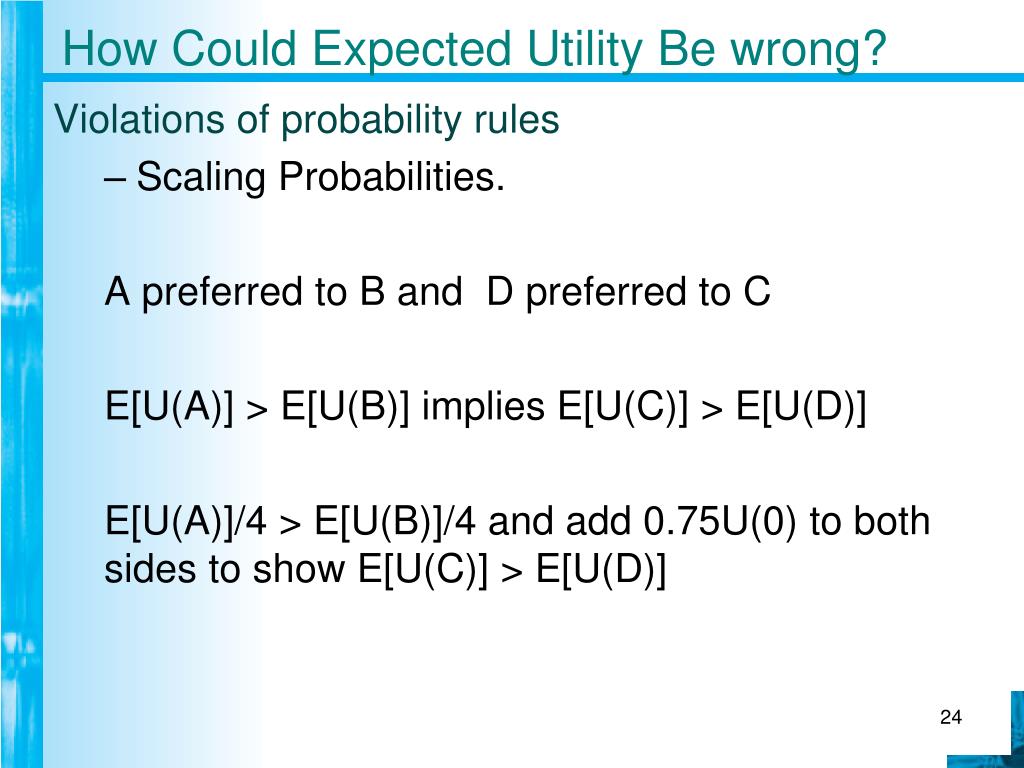 How Could Expected Utility Be wrong?

Violations of probability rules

– Scaling Probabilities.

A preferred to B and D preferred to C

E[U(A)] > E[U(B)] implies E[U(C)] > E[U(D)]

E[U(A)]/4 > E[U(B)]/4 and add 0.75U(0) to both sides to show E[U(C)] > E[U(D)]

24